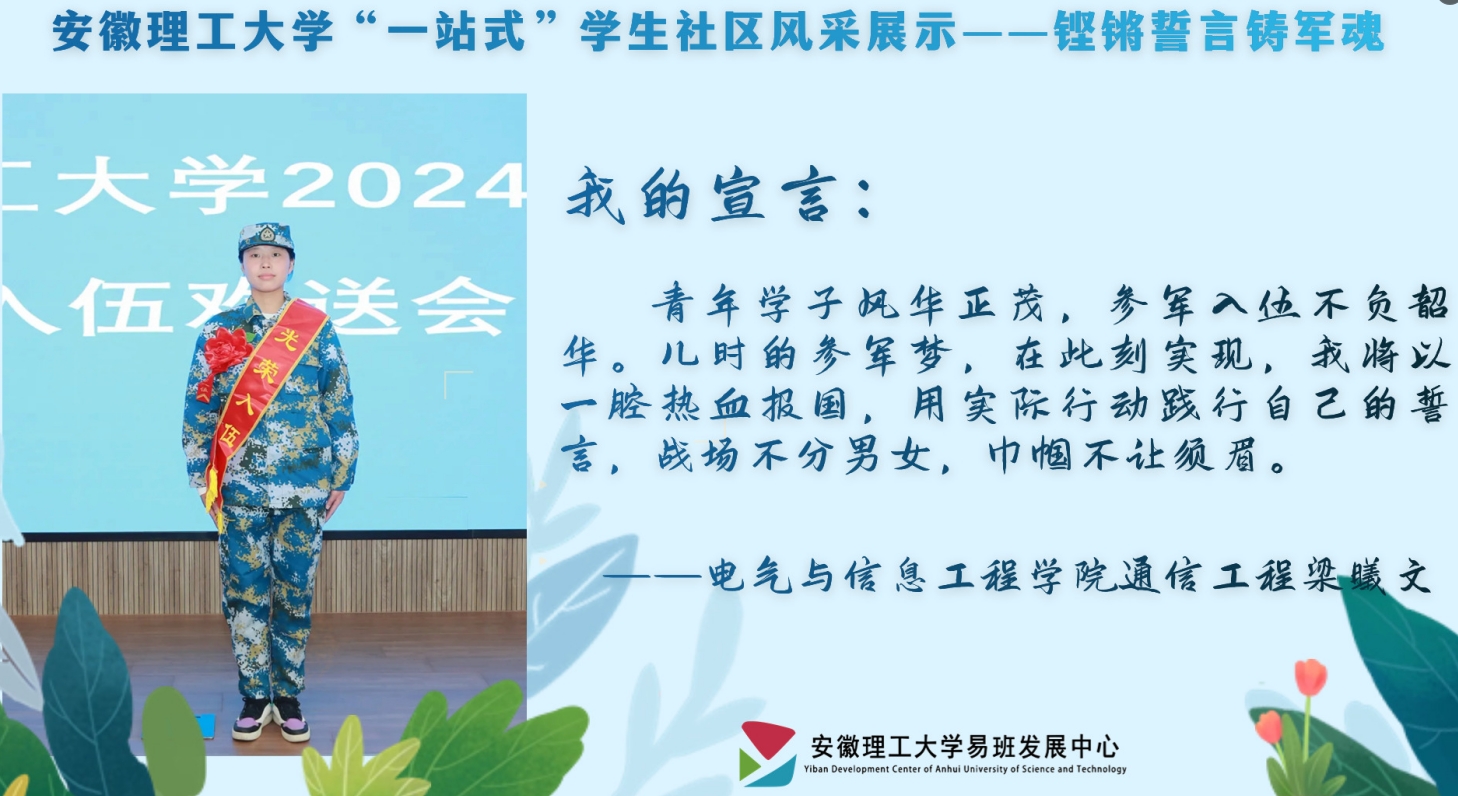 安徽理工大学“一站式”学生社区风采展示——铿锵誓言铸军魂

工大学2024

入伍欢送会

光荣入伍

我的宣言：

青年学子风华正茂，参军入伍不负韶华。儿时的参军梦，在此刻实现，我将以一腔热血报国，用实际行动践行自己的誓言，战场不分男女，巾帼不让须眉。

——电气与信息工程学院通信工程梁曦文

安徽理工大学易班发展中心
Yiban Development Center of Anhui University of Science and Technology